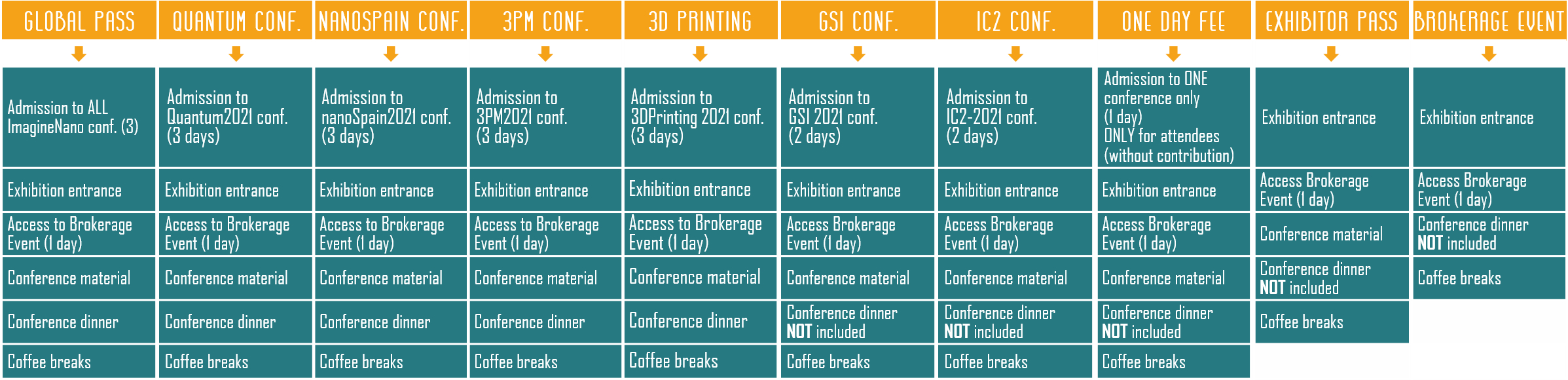 | GLOBAL PASS | QUANTUM CONF. | NANOSPAIN CONF. | 3PM CONF. | 3D PRINTING | GSI CONF. | IC2 CONF. | ONE DAY FEE | EXHIBITOR PASS | BROKERAGE EVENT |
|---|---|---|---|---|---|---|---|---|---|
| Admission to ALL ImagineNano conf. (3) | Admission to Quantum2021 conf. (3 days) | Admission to nanoSpain2021 conf. (3 days) | Admission to 3PM2021 conf. (3 days) | Admission to 3DPrinting 2021 conf. (3 days) | Admission to GSI 2021 conf. (2 days) | Admission to IC2-2021 conf. (2 days) | Admission to ONE conference only (1 day) ONLY for attendees (without contribution) | Exhibition entrance | Exhibition entrance |
| Exhibition entrance | Exhibition entrance | Exhibition entrance | Exhibition entrance | Exhibition entrance | Exhibition entrance | Exhibition entrance | Exhibition entrance | Access Brokerage Event (1 day) | Access Brokerage Event (1 day) |
| Access to Brokerage Event (1 day) | Access to Brokerage Event (1 day) | Access to Brokerage Event (1 day) | Access to Brokerage Event (1 day) | Access to Brokerage Event (1 day) | Access Brokerage Event (1 day) | Access Brokerage Event (1 day) | Access Brokerage Event (1 day) | Conference material | Conference dinner NOT included |
| Conference material | Conference material | Conference material | Conference material | Conference material | Conference material | Conference material | Conference material | Conference dinner NOT included | Coffee breaks |
| Conference dinner | Conference dinner | Conference dinner | Conference dinner | Conference dinner | Conference dinner NOT included | Conference dinner NOT included | Conference dinner NOT included | Coffee breaks | |
| Coffee breaks | Coffee breaks | Coffee breaks | Coffee breaks | Coffee breaks | Coffee breaks | Coffee breaks | Coffee breaks | | |